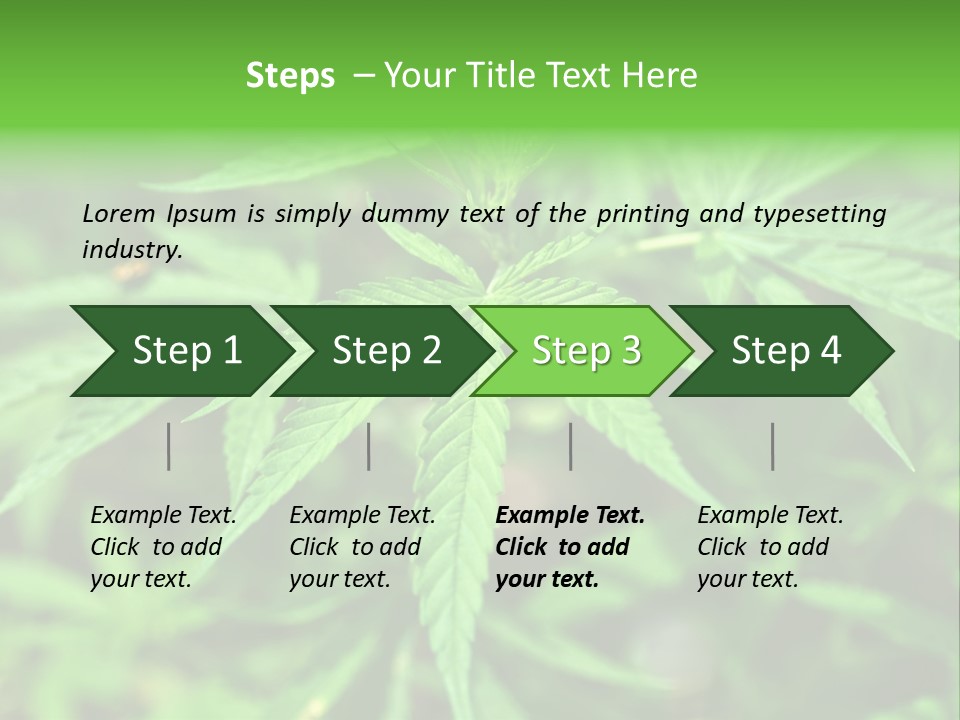 Steps – Your Title Text Here

Lorem Ipsum is simply dummy text of the printing and typesetting industry.

Step 1

Step 2

Step 3

Step 4

Example Text. Click to add your text.

Example Text. Click to add your text.

Example Text. Click to add your text.

Example Text. Click to add your text.